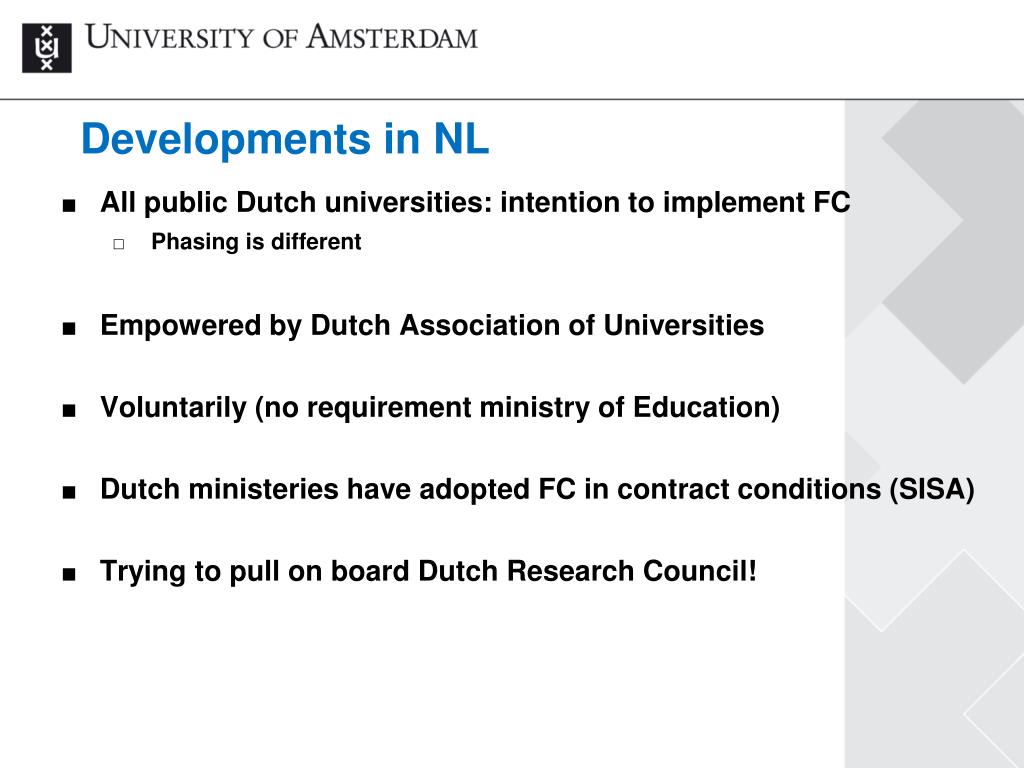 UNIVERSITY OF AMSTERDAM

Developments in NL

■ All public Dutch universities: intention to implement FC
□ Phasing is different

■ Empowered by Dutch Association of Universities

■ Voluntarily (no requirement ministry of Education)

■ Dutch ministeries have adopted FC in contract conditions (SISA)

■ Trying to pull on board Dutch Research Council!